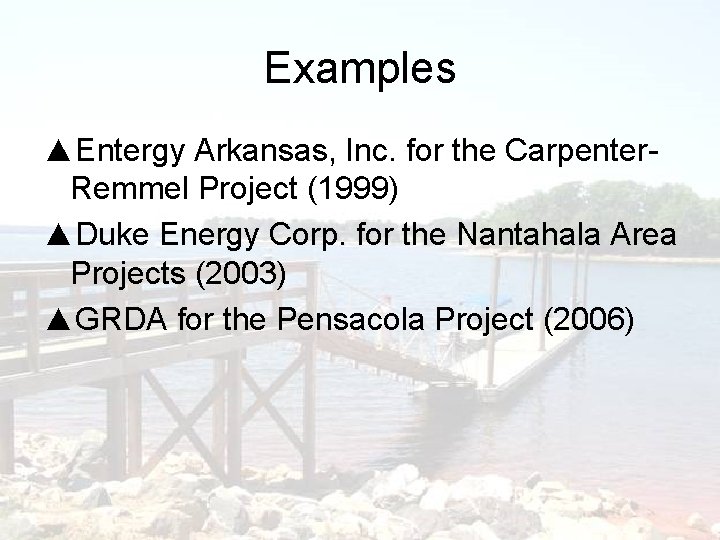 Examples

▲Entergy Arkansas, Inc. for the Carpenter-Remmel Project (1999)

▲Duke Energy Corp. for the Nantahala Area Projects (2003)

▲GRDA for the Pensacola Project (2006)